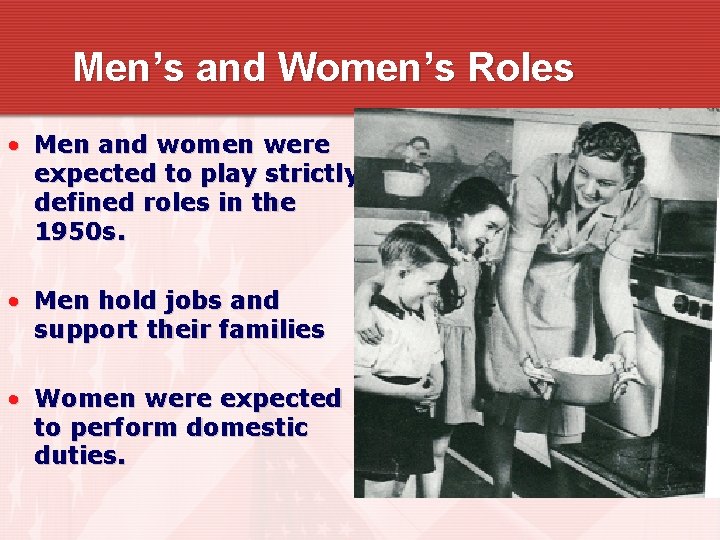 Men's and Women's Roles

• Men and women were expected to play strictly defined roles in the 1950s.

• Men hold jobs and support their families

• Women were expected to perform domestic duties.